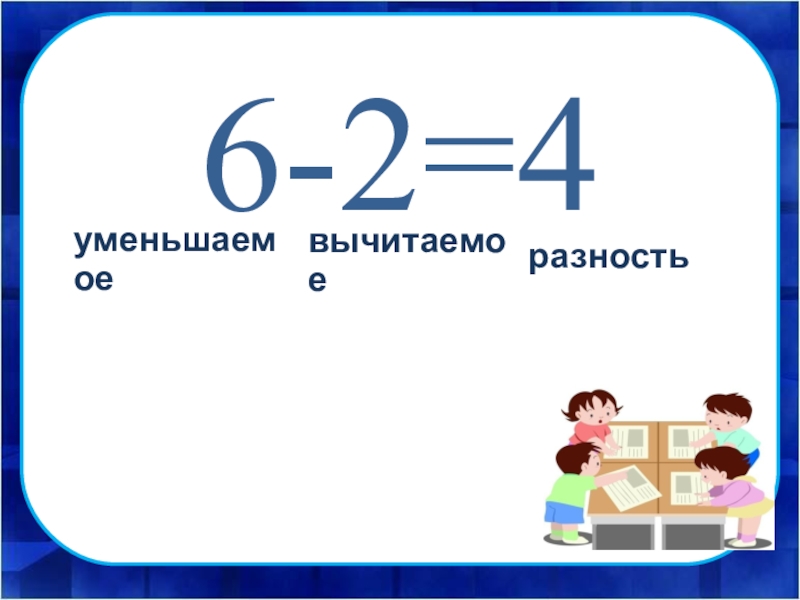 $6-2=4$

уменьшаемое

вычитаемое

разность